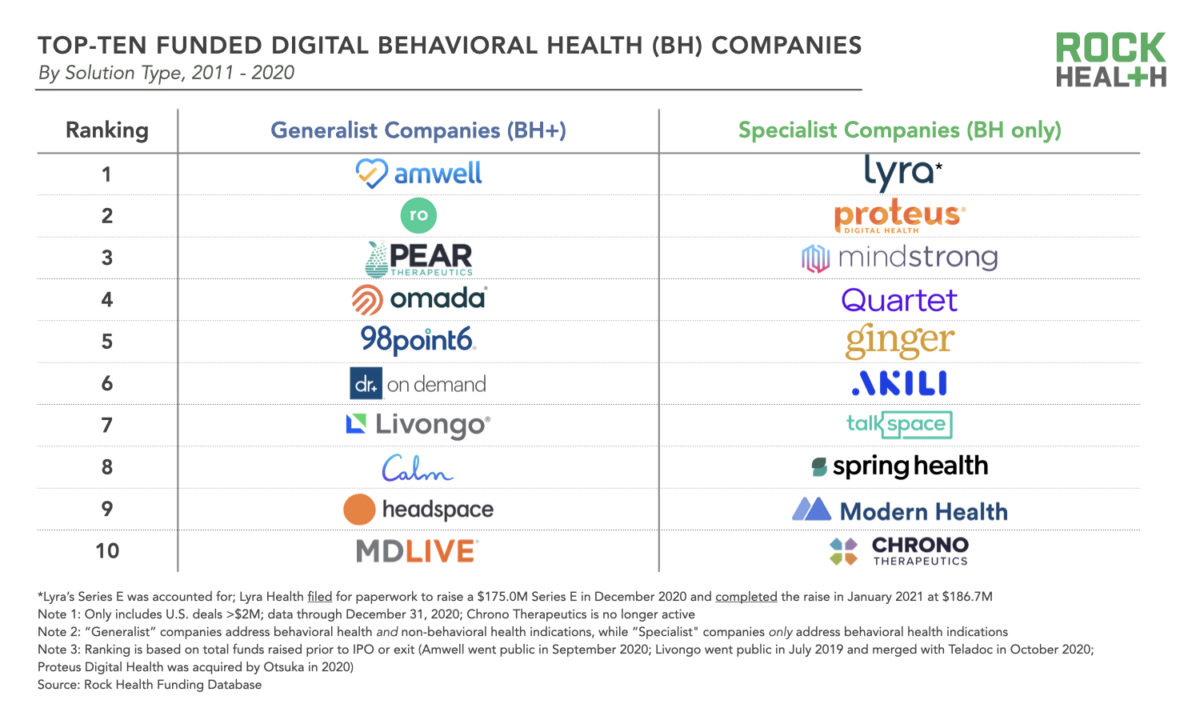 TOP-TEN FUNDED DIGITAL BEHAVIORAL HEALTH (BH) COMPANIES
By Solution Type, 2011 - 2020

ROCK HEALTH

| Ranking | Generalist Companies (BH+) | Specialist Companies (BH only) |
|---|---|---|
| 1 | amwell | lyra* |
| 2 | ro | proteus DIGITAL HEALTH |
| 3 | PEAR THERAPEUTICS | mindstrong |
| 4 | omada | Quartet |
| 5 | 98point6 | ginger |
| 6 | dr. on demand | AKILI |
| 7 | Livongo | talkspace |
| 8 | Calm | spring health |
| 9 | headspace | Modern Health |
| 10 | MDLIVE | CHRONO THERAPEUTICS |

*Lyra's Series E was accounted for; Lyra Health filed for paperwork to raise a $175.0M Series E in December 2020 and completed the raise in January 2021 at $186.7M
Note 1: Only includes U.S. deals >$2M; data through December 31, 2020; Chrono Therapeutics is no longer active
Note 2: "Generalist" companies address behavioral health and non-behavioral health indications, while "Specialist" companies only address behavioral health indications
Note 3: Ranking is based on total funds raised prior to IPO or exit (Amwell went public in September 2020; Livongo went public in July 2019 and merged with Teladoc in October 2020; Proteus Digital Health was acquired by Otsuka in 2020)
Source: Rock Health Funding Database